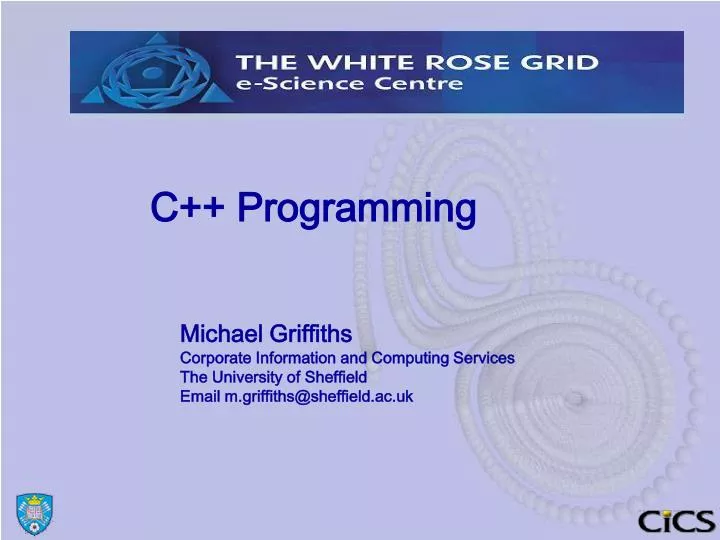 THE WHITE ROSE GRID
e-Science Centre

C++ Programming

Michael Griffiths
Corporate Information and Computing Services
The University of Sheffield
Email m.griffiths@sheffield.ac.uk

CiCS